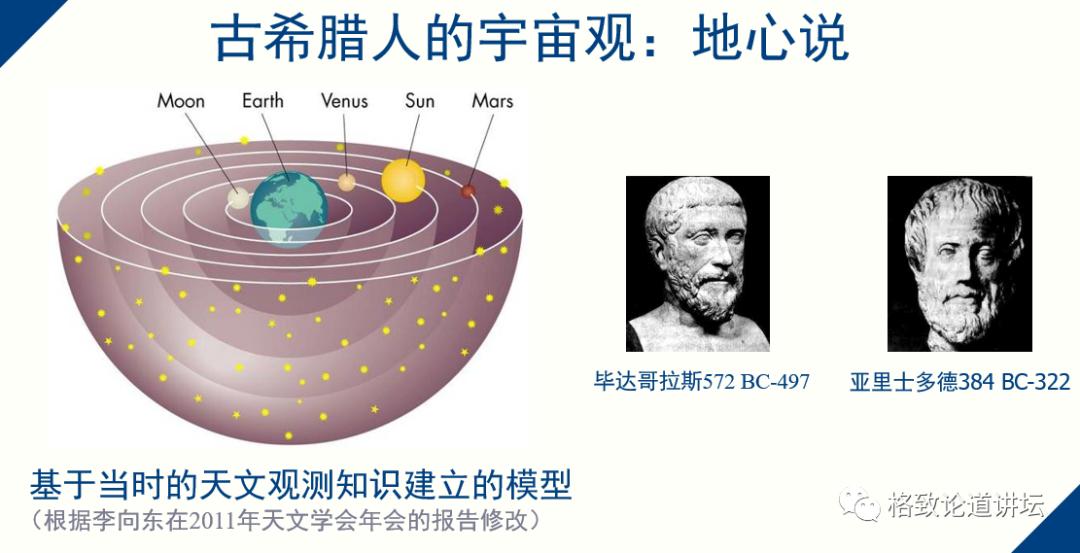 古希腊人的宇宙观：地心说

Moon Earth Venus Sun Mars

毕达哥拉斯572 BC-497

亚里士多德384 BC-322

基于当时的天文观测知识建立的模型
（根据李向东在2011年天文学会年会的报告修改）

格致论道讲坛